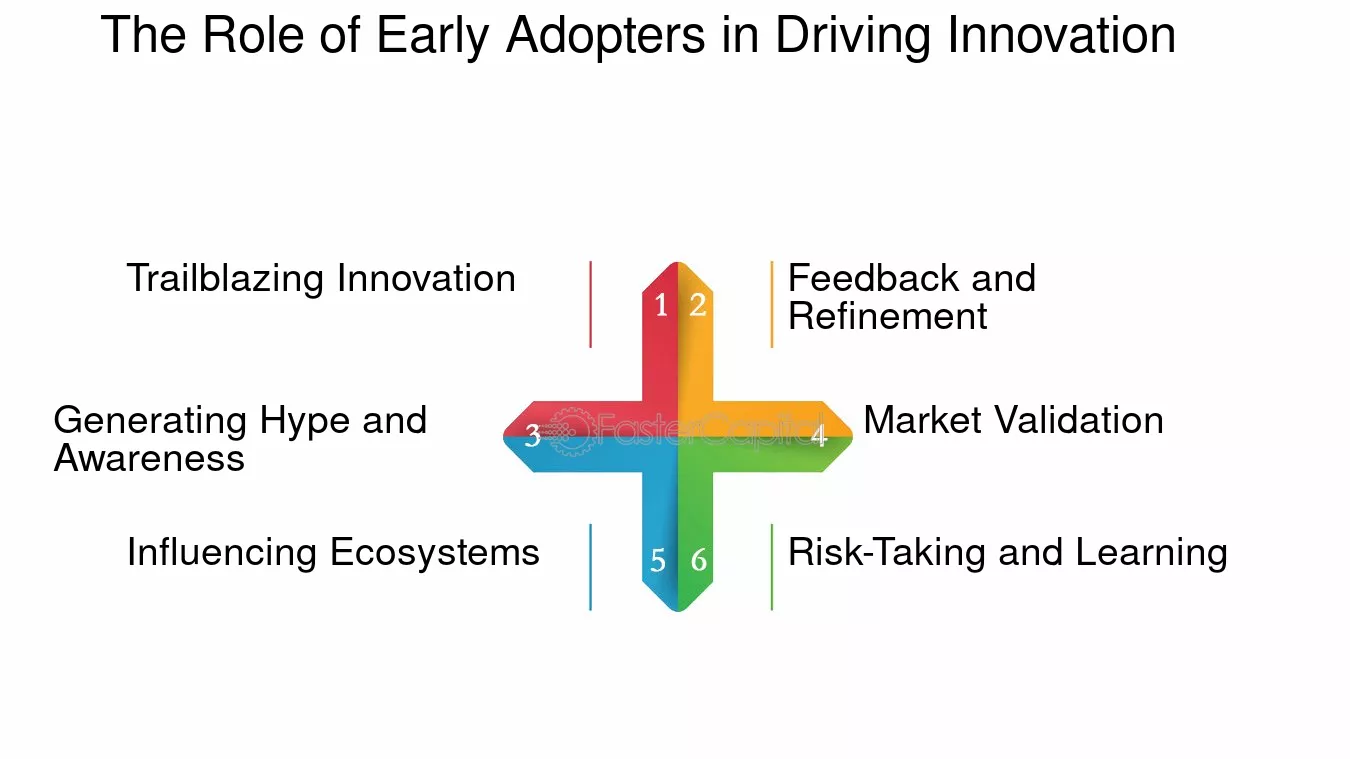 The Role of Early Adopters in Driving Innovation

Trailblazing Innovation

1

2

Feedback and Refinement

Generating Hype and Awareness

3

FasterCapital

4

Market Validation

Influencing Ecosystems

5

6

Risk-Taking and Learning